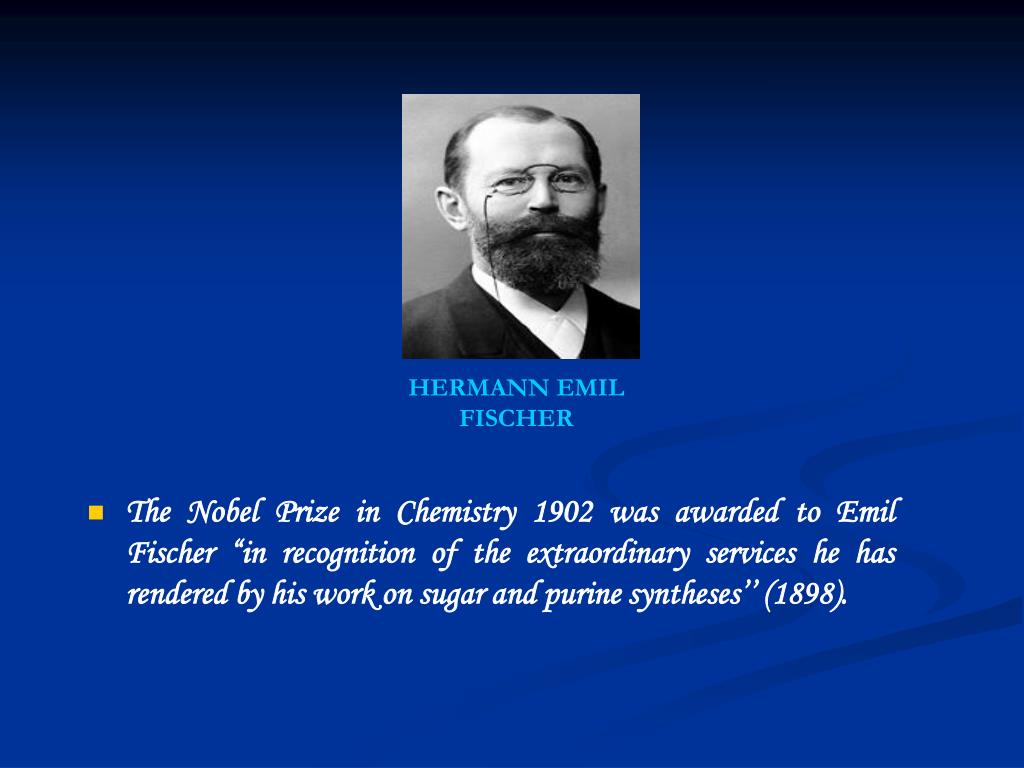 HERMANN EMIL
FISCHER

The Nobel Prize in Chemistry 1902 was awarded to Emil Fischer “in recognition of the extraordinary services he has rendered by his work on sugar and purine syntheses’’ (1898).